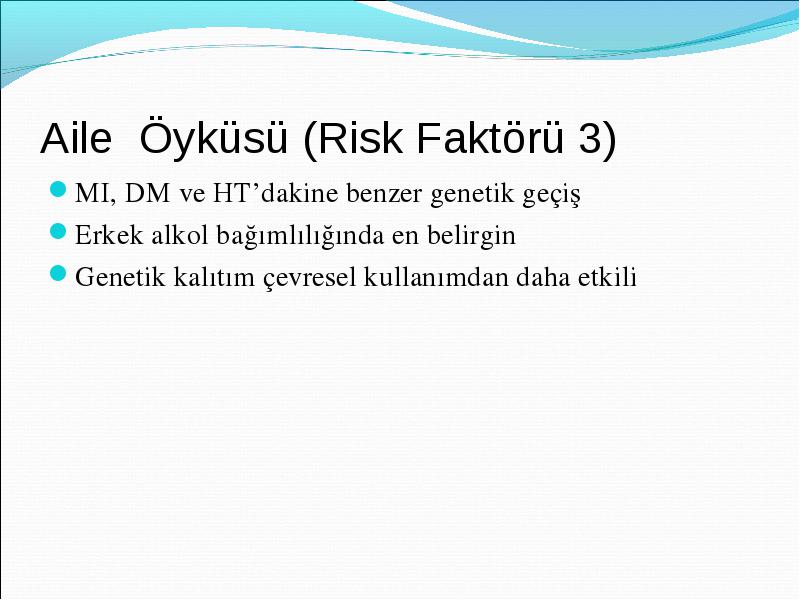 Aile Öyküsü (Risk Faktörü 3)

MI, DM ve HT’dakine benzer genetik geçiş

Erkek alkol bağımlılığında en belirgin

Genetik kalıtım çevresel kullanımdan daha etkili